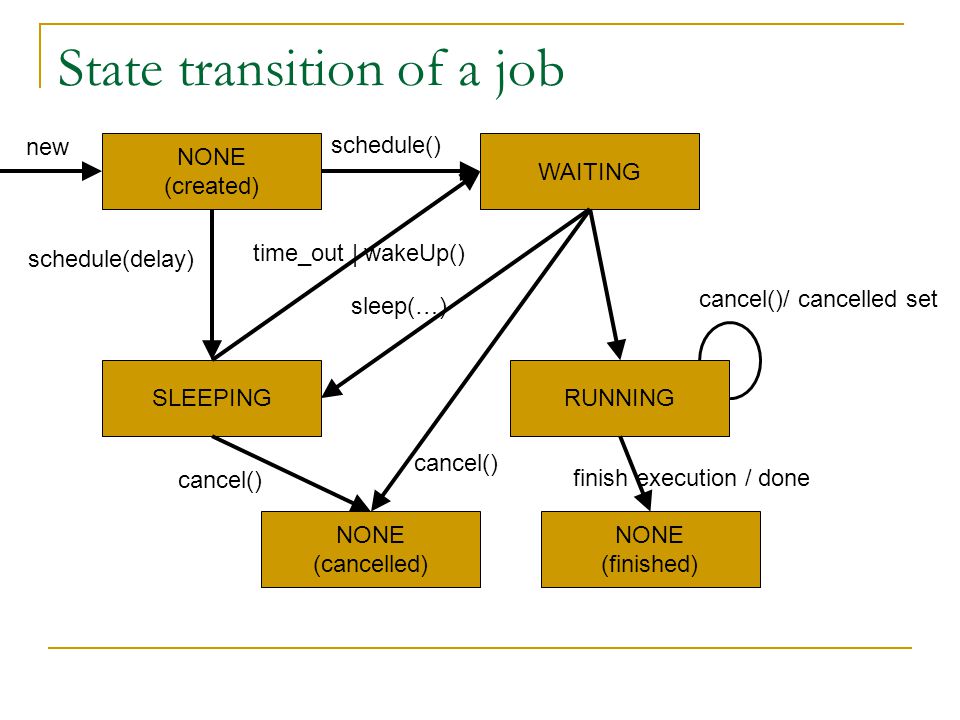 State transition of a job

new

NONE
(created)

schedule()

WAITING

schedule(delay)

time_out | wakeUp()

sleep(…)

cancel()/ cancelled set

SLEEPING

RUNNING

cancel()

cancel()

finish execution / done

NONE
(cancelled)

NONE
(finished)